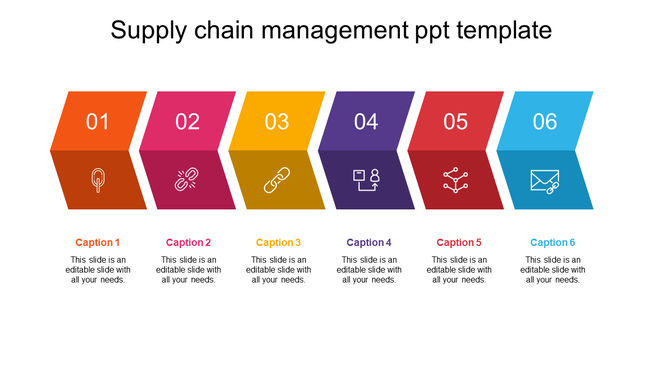 Supply chain management ppt template

01

02

03

04

05

06

Caption 1

This slide is an editable slide with all your needs.

Caption 2

This slide is an editable slide with all your needs.

Caption 3

This slide is an editable slide with all your needs.

Caption 4

This slide is an editable slide with all your needs.

Caption 5

This slide is an editable slide with all your needs.

Caption 6

This slide is an editable slide with all your needs.